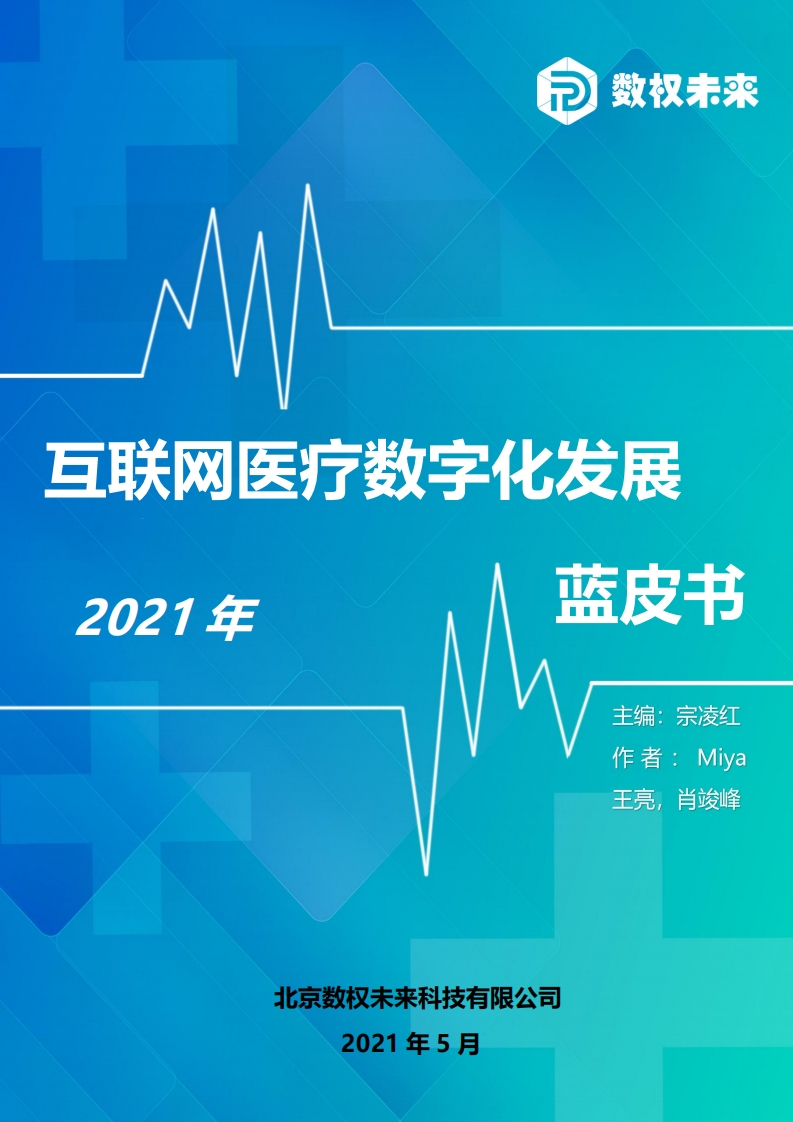 数权未来

互联网医疗数字化发展

2021 年

蓝皮书

主编：宗凌红
作 者： Miya
王亮，肖竣峰

北京数权未来科技有限公司
2021 年 5 月